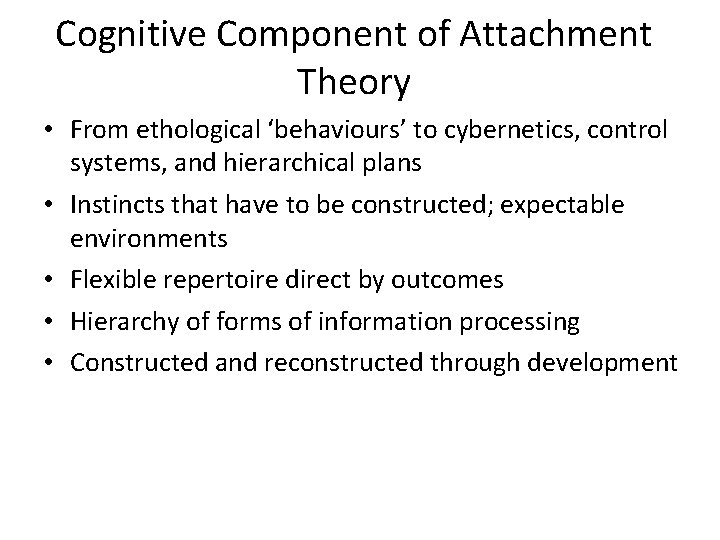 Cognitive Component of Attachment Theory

• From ethological ‘behaviours’ to cybernetics, control systems, and hierarchical plans
• Instincts that have to be constructed; expectable environments
• Flexible repertoire direct by outcomes
• Hierarchy of forms of information processing
• Constructed and reconstructed through development